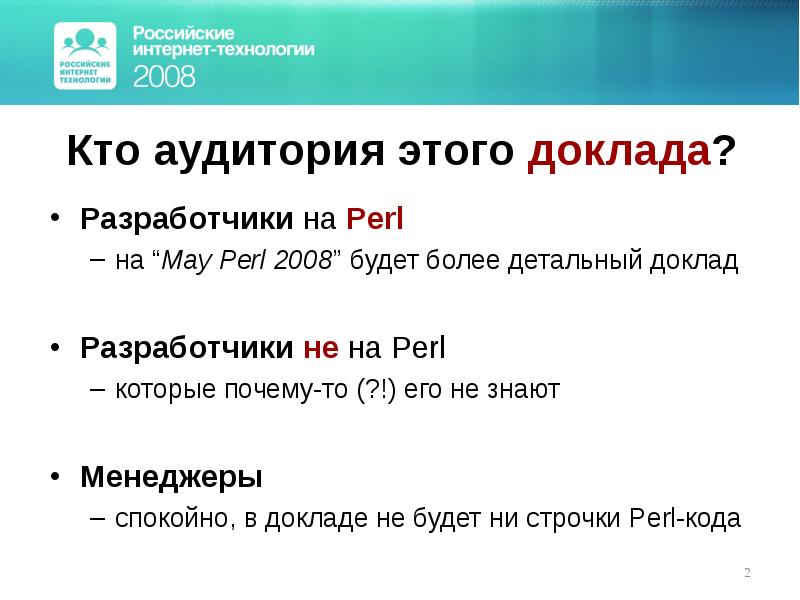 РОССИЙСКИЕ ИНТЕРНЕТ ТЕХНОЛОГИИ

Российские интернет-технологии 2008

Кто аудитория этого доклада?

• Разработчики на Perl
– на “May Perl 2008” будет более детальный доклад

• Разработчики не на Perl
– которые почему-то (?!) его не знают

• Менеджеры
– спокойно, в докладе не будет ни строчки Perl-кода

2